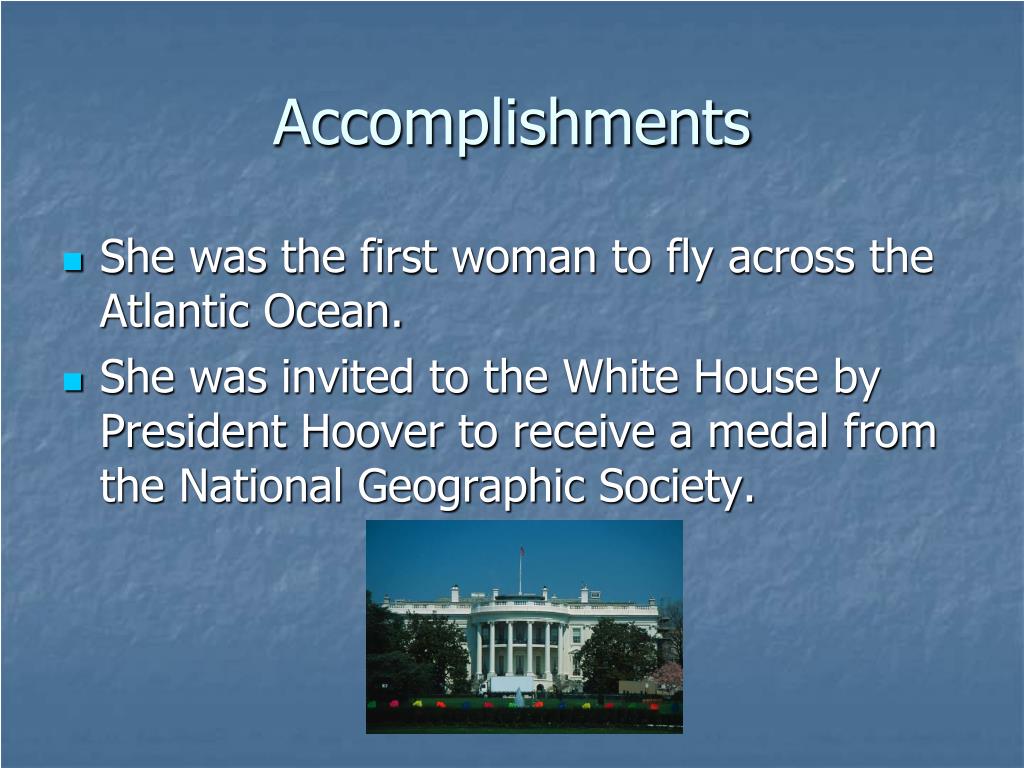 Accomplishments

- She was the first woman to fly across the Atlantic Ocean.
- She was invited to the White House by President Hoover to receive a medal from the National Geographic Society.